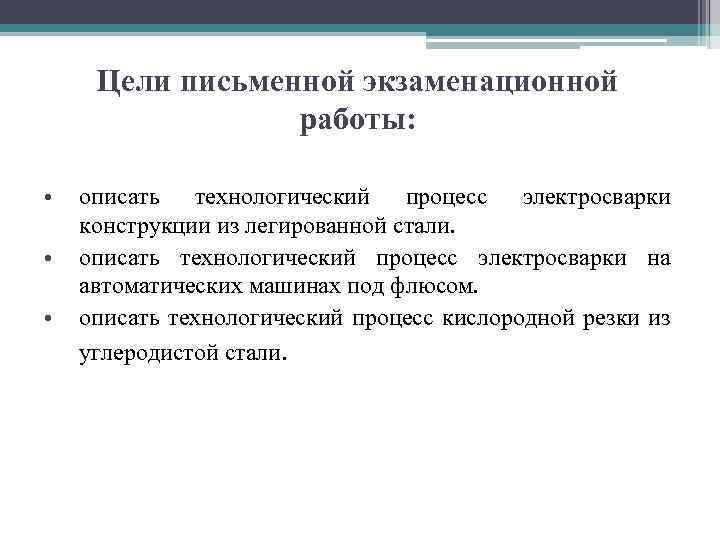 Цели письменной экзаменационной работы:

• описать технологический процесс электросварки конструкции из легированной стали.
• описать технологический процесс электросварки на автоматических машинах под флюсом.
• описать технологический процесс кислородной резки из углеродистой стали.